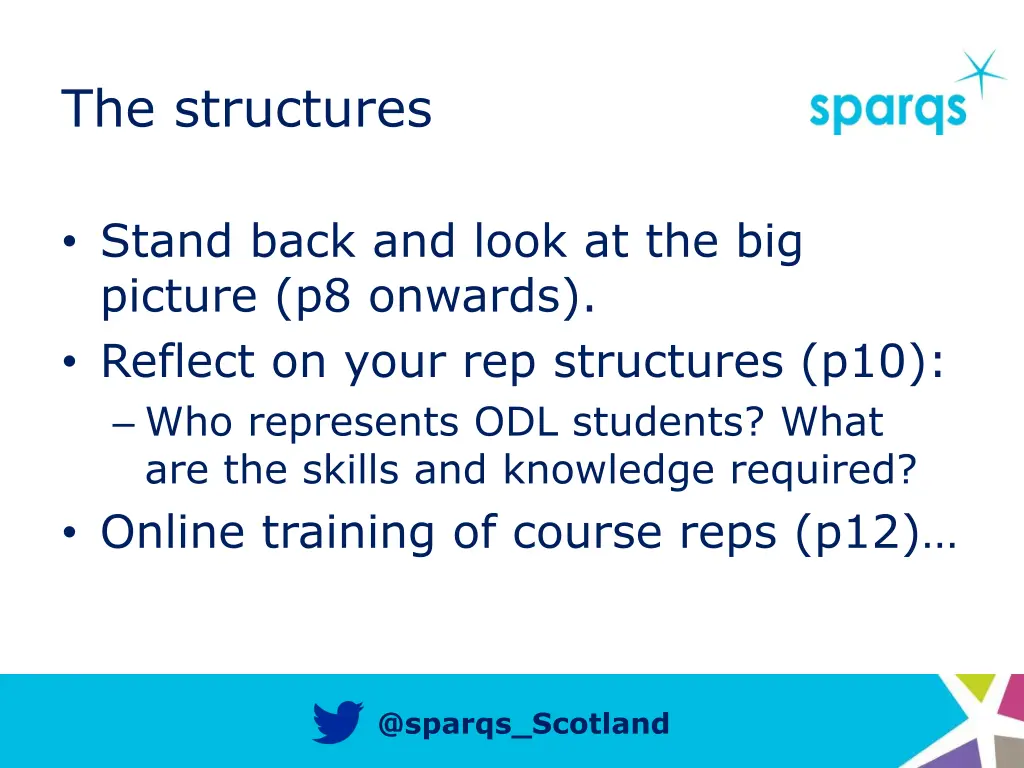 The structures

sparqs

• Stand back and look at the big picture (p8 onwards).
• Reflect on your rep structures (p10):
– Who represents ODL students? What are the skills and knowledge required?
• Online training of course reps (p12)…

@sparqs_Scotland